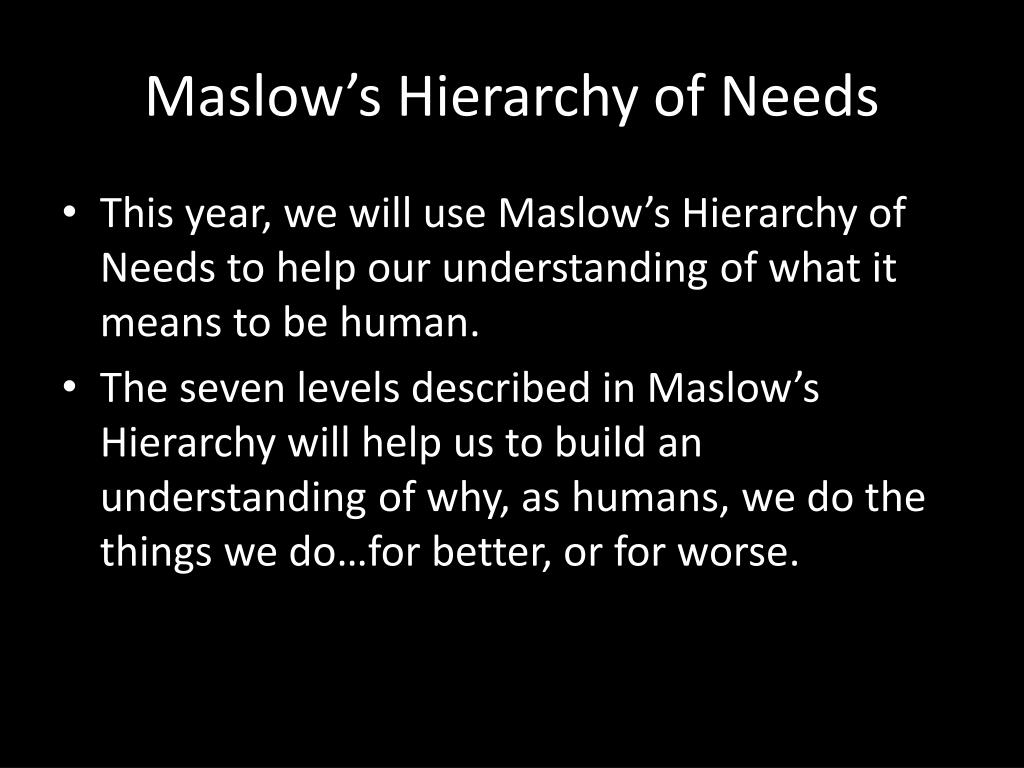 Maslow’s Hierarchy of Needs

• This year, we will use Maslow’s Hierarchy of Needs to help our understanding of what it means to be human.

• The seven levels described in Maslow’s Hierarchy will help us to build an understanding of why, as humans, we do the things we do…for better, or for worse.